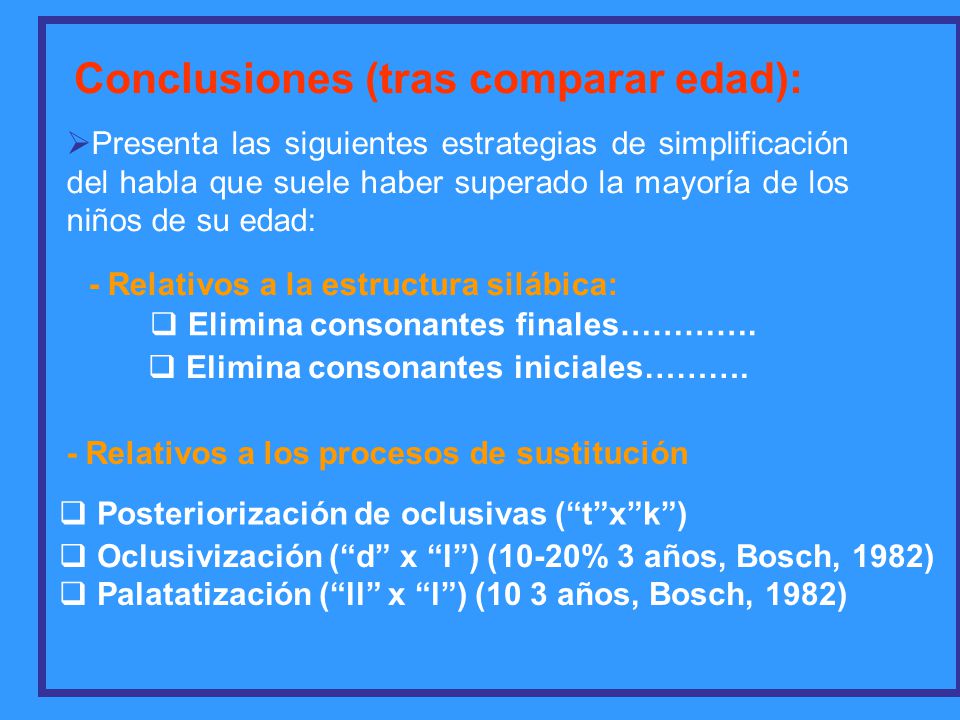 Conclusiones (tras comparar edad):

➢Presenta las siguientes estrategias de simplificación del habla que suele haber superado la mayoría de los niños de su edad:

- Relativos a la estructura silábica:
❑ Elimina consonantes finales………….
❑ Elimina consonantes iniciales……….

- Relativos a los procesos de sustitución

❑ Posteriorización de oclusivas (“t”x”k”)
❑ Oclusivización (“d” x “l”) (10-20% 3 años, Bosch, 1982)
❑ Palatatización (“ll” x “l”) (10 3 años, Bosch, 1982)